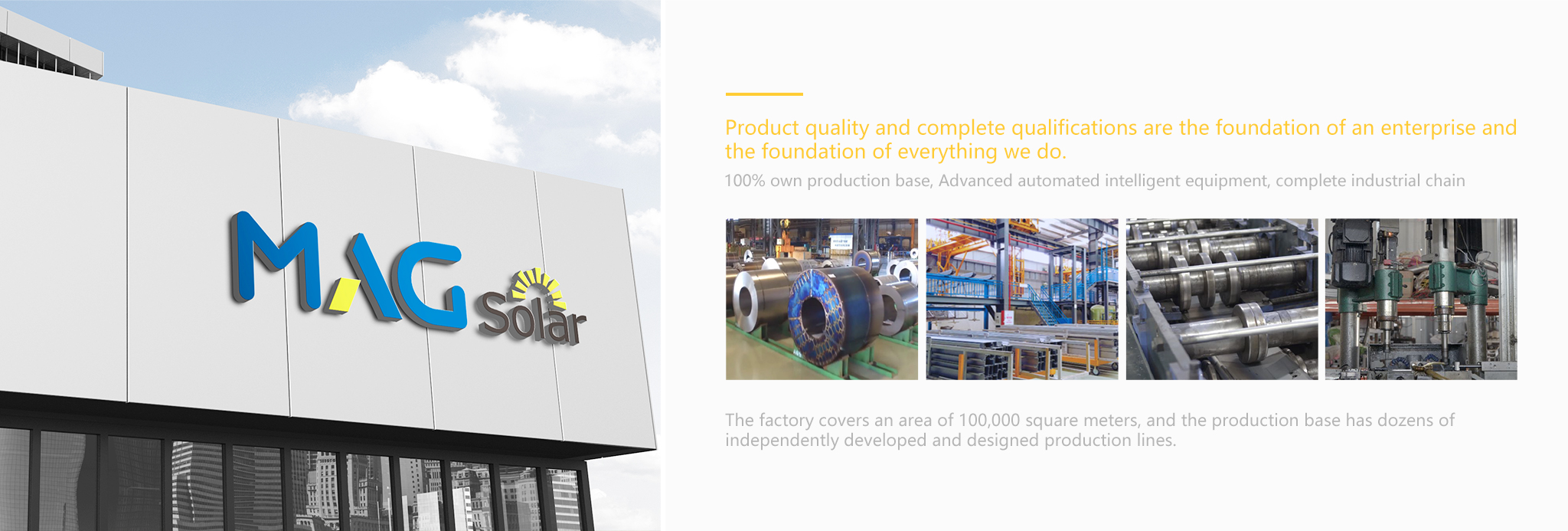 MAG Solar

Product quality and complete qualifications are the foundation of an enterprise and the foundation of everything we do.

100% own production base, Advanced automated intelligent equipment, complete industrial chain

The factory covers an area of 100,000 square meters, and the production base has dozens of independently developed and designed production lines.